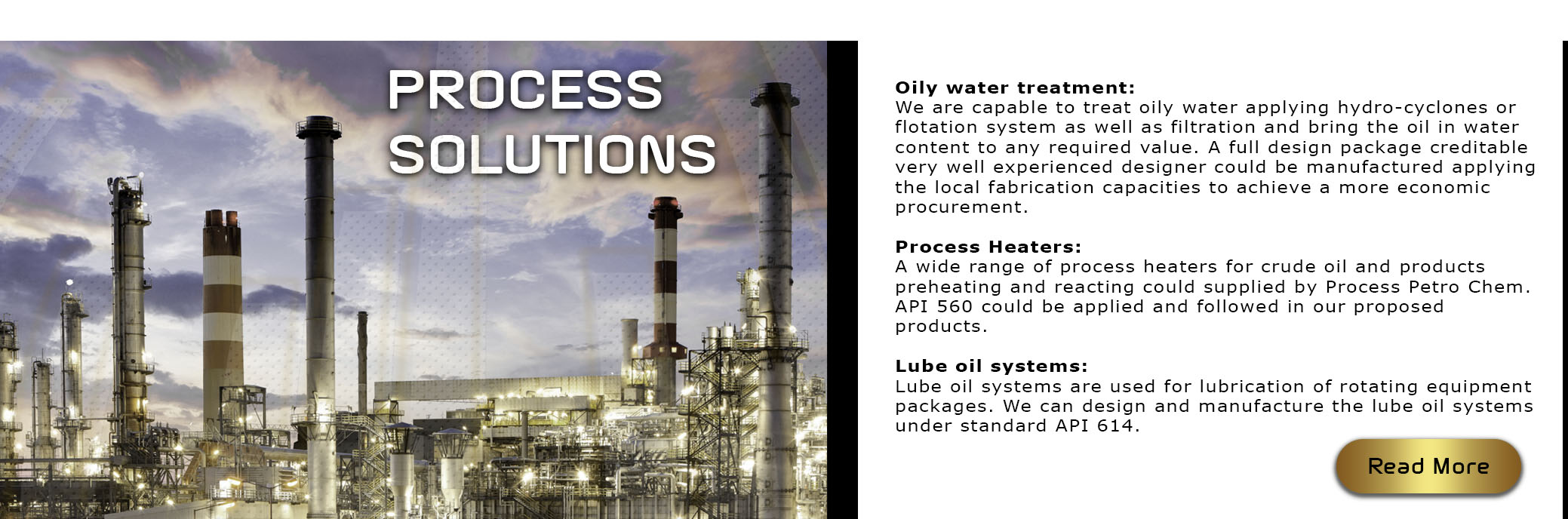 PROCESS SOLUTIONS

Oily water treatment:
We are capable to treat oily water applying hydro-cyclones or flotation system as well as filtration and bring the oil in water content to any required value. A full design package creditable very well experienced designer could be manufactured applying the local fabrication capacities to achieve a more economic procurement.

Process Heaters:
A wide range of process heaters for crude oil and products preheating and reacting could supplied by Process Petro Chem. API 560 could be applied and followed in our proposed products.

Lube oil systems:
Lube oil systems are used for lubrication of rotating equipment packages. We can design and manufacture the lube oil systems under standard API 614.

Read More